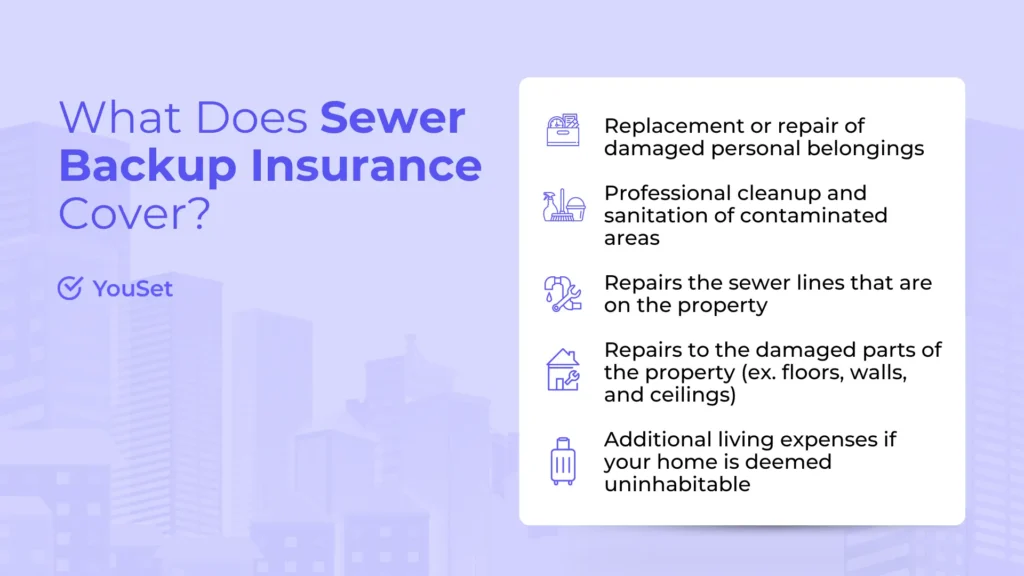 What Does Sewer Backup Insurance Cover?

YouSet

Replacement or repair of damaged personal belongings

Professional cleanup and sanitation of contaminated areas

Repairs the sewer lines that are on the property

Repairs to the damaged parts of the property (ex. floors, walls, and ceilings)

Additional living expenses if your home is deemed uninhabitable